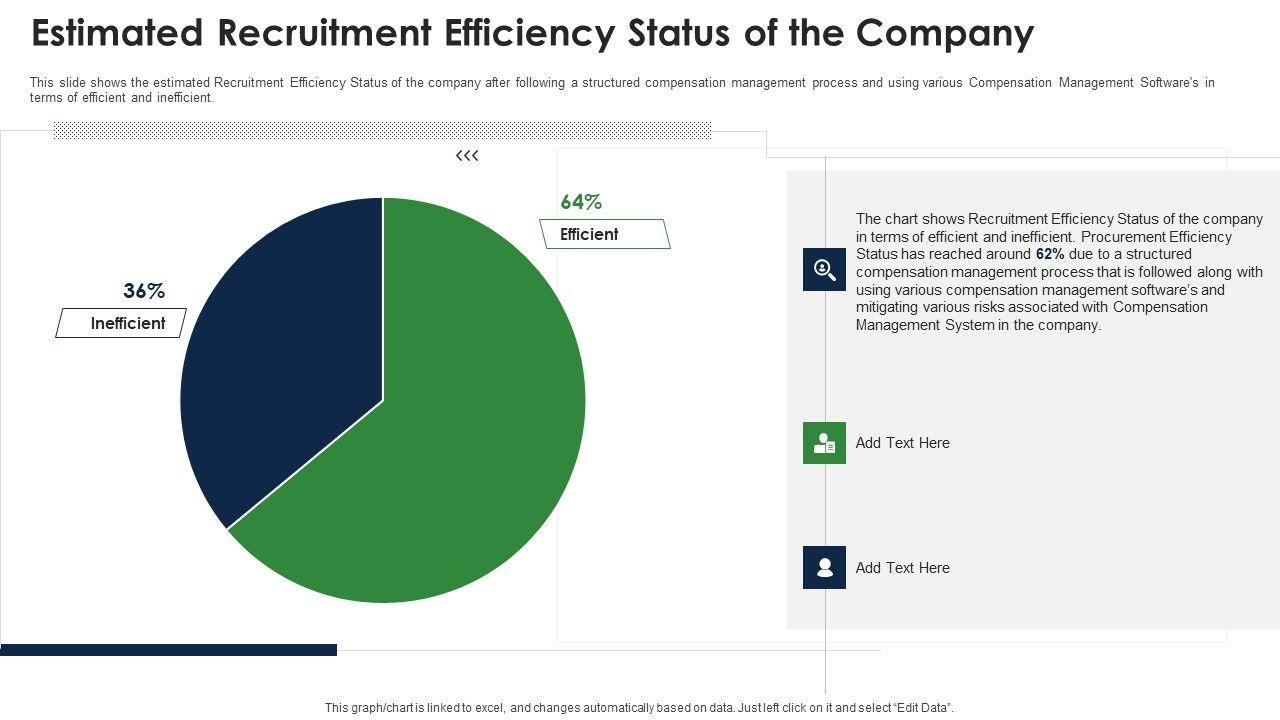 Estimated Recruitment Efficiency Status of the Company

This slide shows the estimated Recruitment Efficiency Status of the company after following a structured compensation management process and using various Compensation Management Software's in terms of efficient and inefficient.

<<<

64%

Efficient

36%

Inefficient

The chart shows Recruitment Efficiency Status of the company in terms of efficient and inefficient. Procurement Efficiency Status has reached around 62% due to a structured compensation management process that is followed along with using various compensation management software's and mitigating various risks associated with Compensation Management System in the company.

Add Text Here

Add Text Here

This graph/chart is linked to excel, and changes automatically based on data. Just left click on it and select "Edit Data".